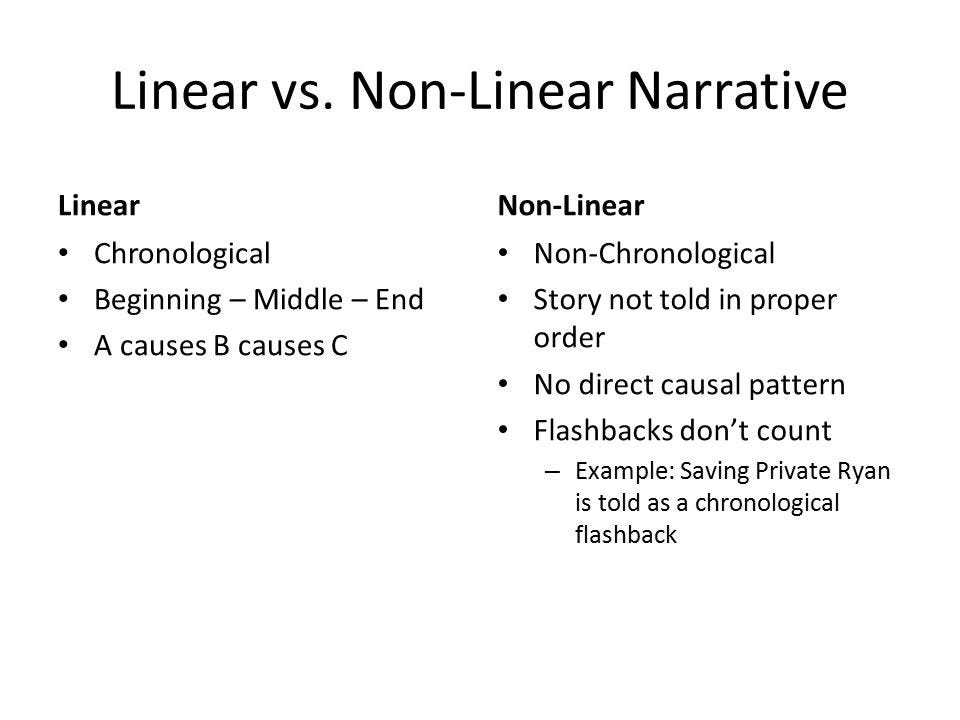 Linear vs. Non-Linear Narrative

Linear
• Chronological
• Beginning – Middle – End
• A causes B causes C

Non-Linear
• Non-Chronological
• Story not told in proper order
• No direct causal pattern
• Flashbacks don't count
– Example: Saving Private Ryan is told as a chronological flashback